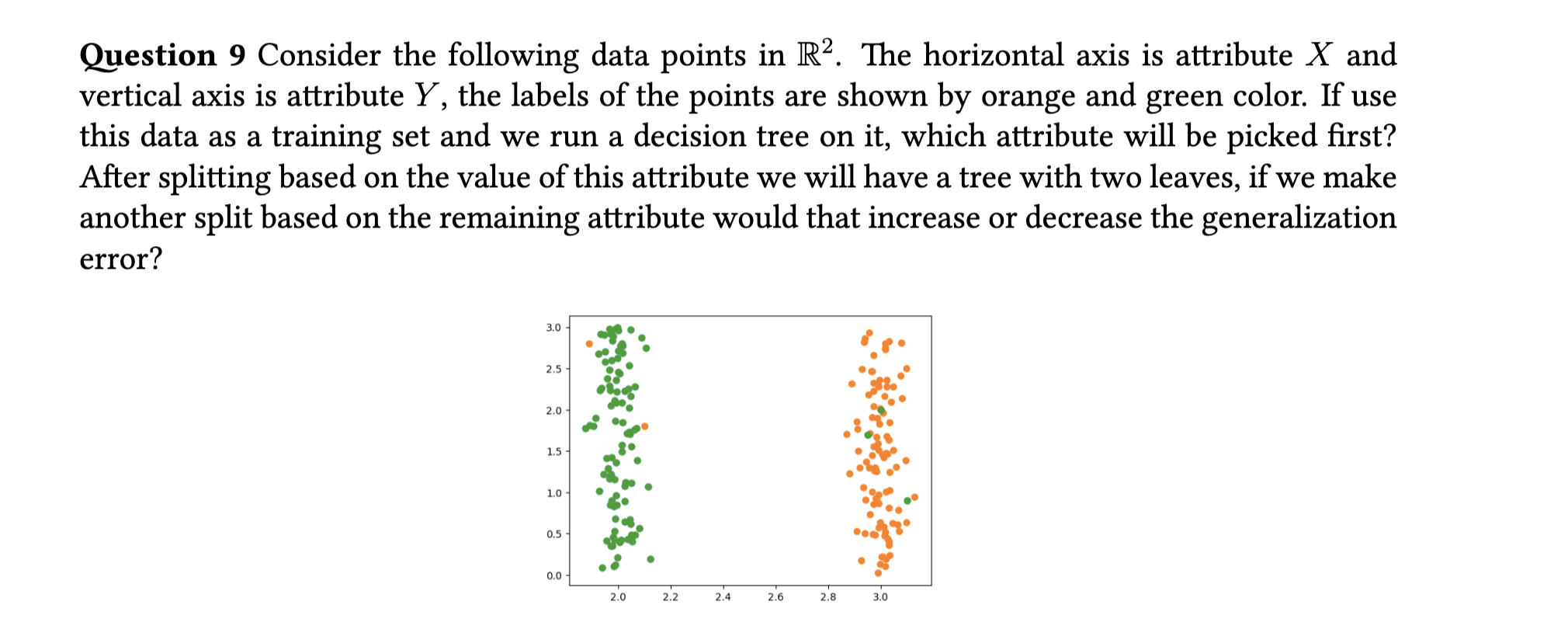 **Question 9** Consider the following data points in $\mathbb{R}^2$. The horizontal axis is attribute $X$ and vertical axis is attribute $Y$, the labels of the points are shown by orange and green color. If use this data as a training set and we run a decision tree on it, which attribute will be picked first? After splitting based on the value of this attribute we will have a tree with two leaves, if we make another split based on the remaining attribute would that increase or decrease the generalization error?

3.0
2.5
2.0
1.5
1.0
0.5
0.0
2.0 2.2 2.4 2.6 2.8 3.0